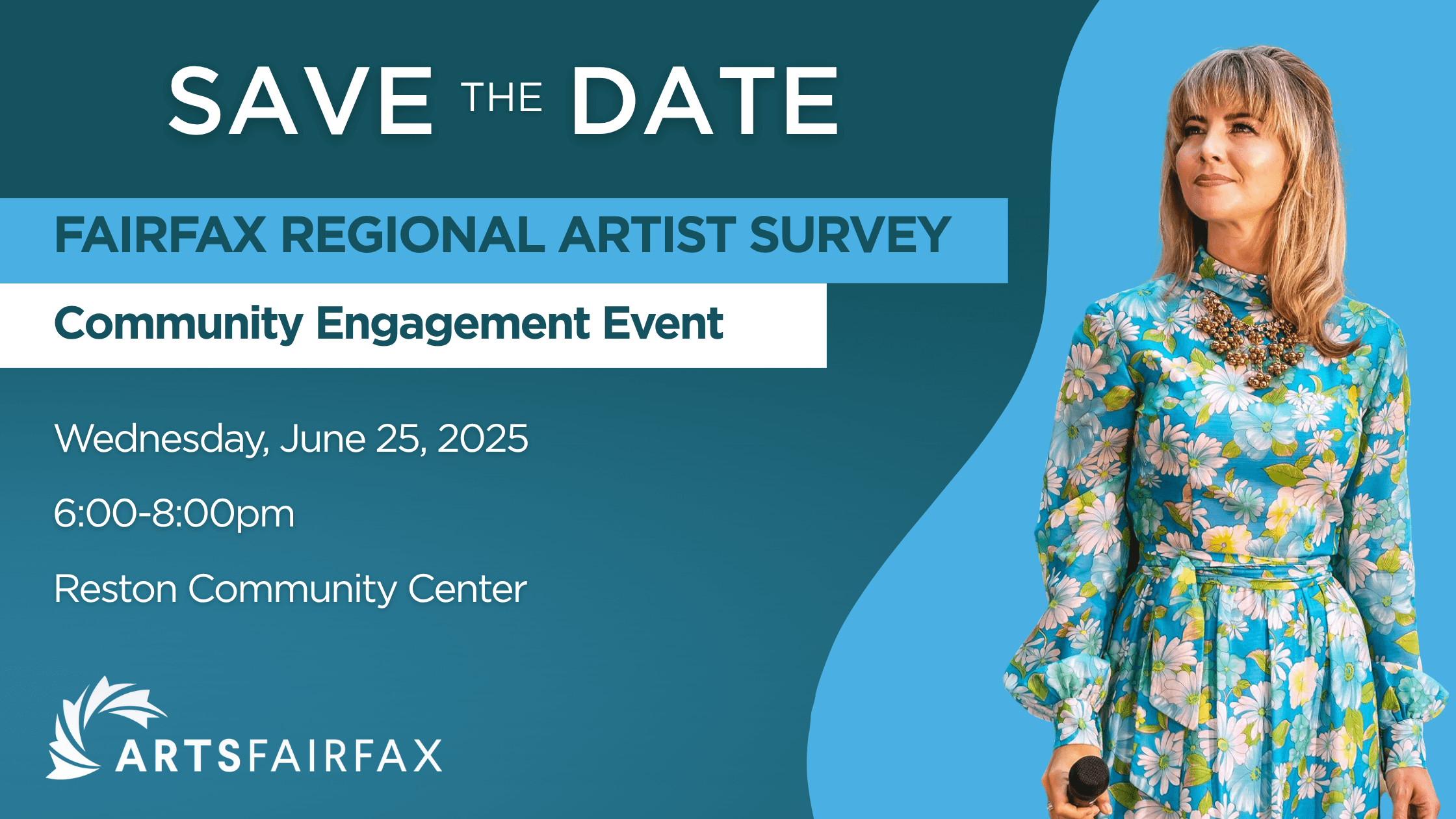 SAVE THE DATE

FAIRFAX REGIONAL ARTIST SURVEY

Community Engagement Event

Wednesday, June 25, 2025

6:00-8:00pm

Reston Community Center

ARTSFAIRFAX